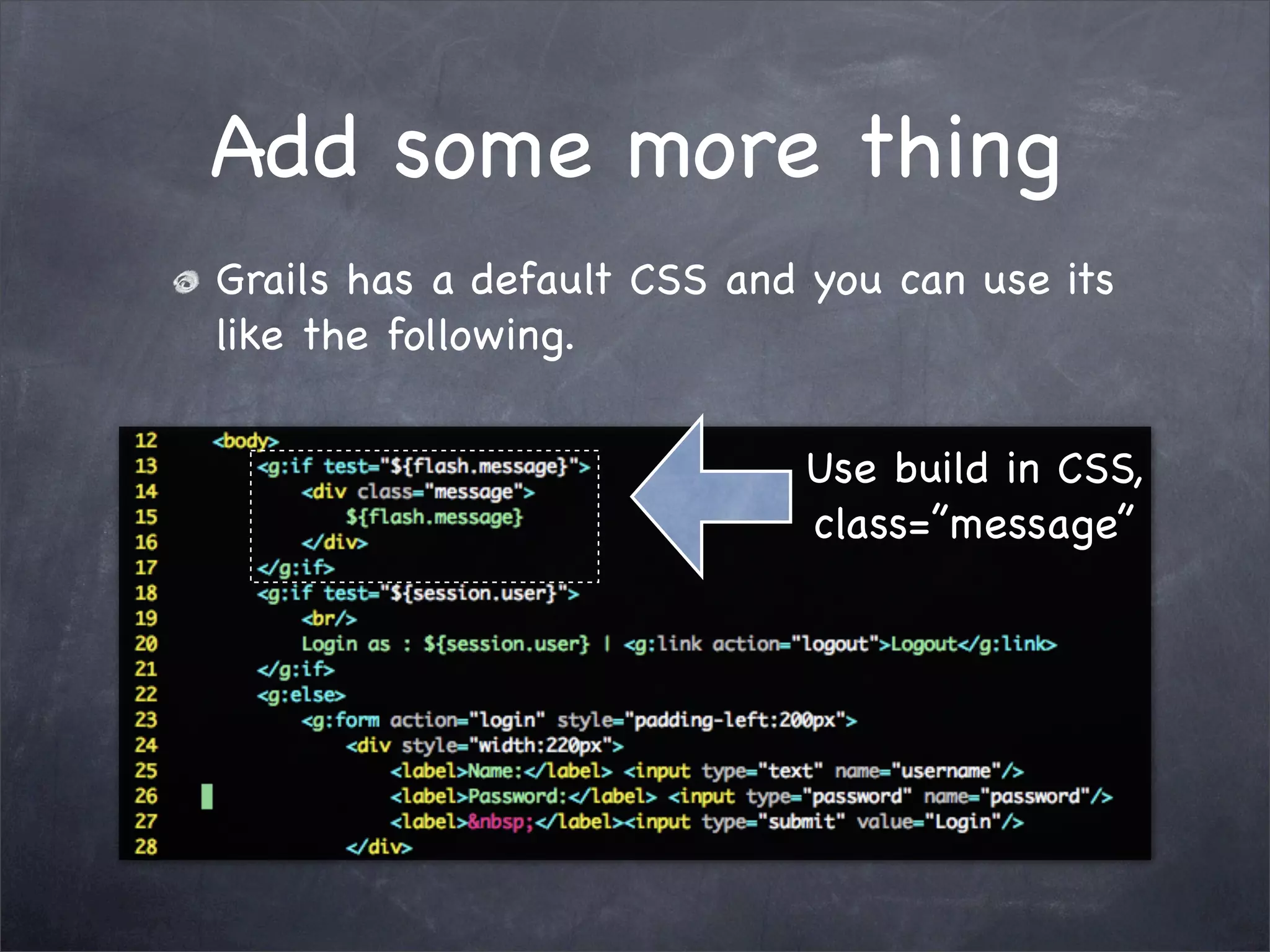 Add some more thing

Grails has a default CSS and you can use its like the following.

12 <body>
13 <g:if test="${flash.message}">
14 <div class="message">
15 ${flash.message}
16 </div>
17 </g:if>
18 <g:if test="${session.user}">
19 <br/>
20 Login as : ${session.user} | <g:link action="logout">Logout</g:link>
21 </g:if>
22 <g:else>
23 <g:form action="login" style="padding-left:200px">
24 <div style="width:220px">
25 <label>Name:</label> <input type="text" name="username"/>
26 <label>Password:</label> <input type="password" name="password"/>
27 <label>&nbsp;</label><input type="submit" value="Login"/>
28 </div>

Use build in CSS, class="message"